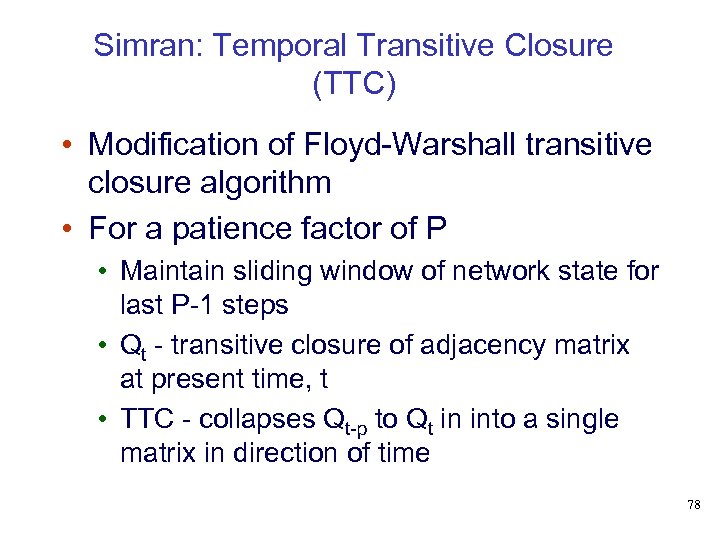 Simran: Temporal Transitive Closure (TTC)

• Modification of Floyd-Warshall transitive closure algorithm

• For a patience factor of P

• Maintain sliding window of network state for last P-1 steps

• $Q_t$ - transitive closure of adjacency matrix at present time, t

• TTC - collapses $Q_{t-p}$ to $Q_t$ in into a single matrix in direction of time

78